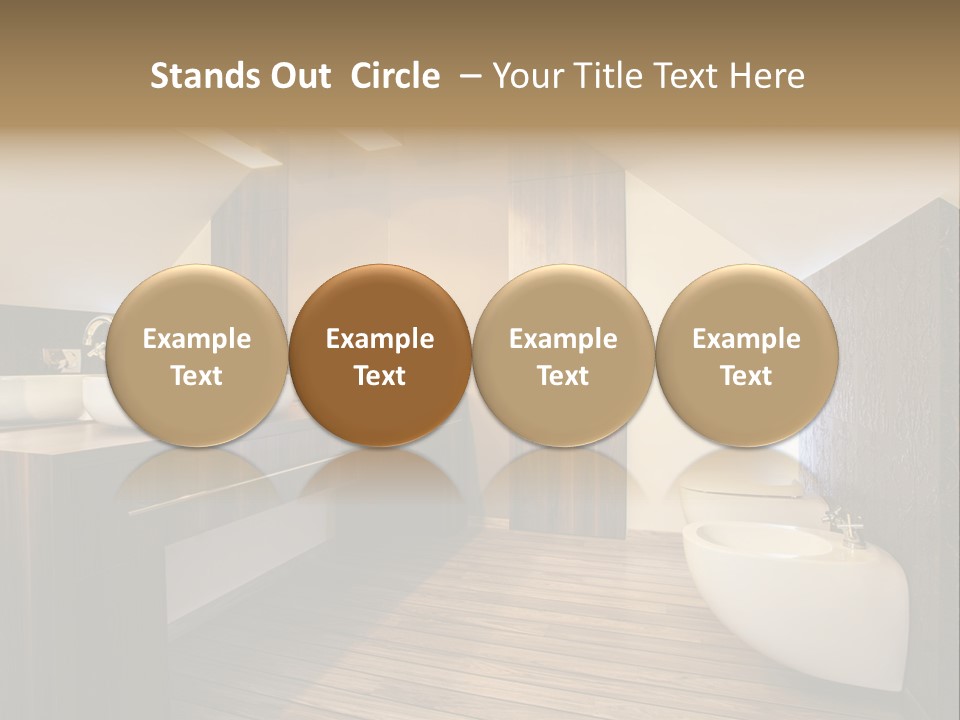 Stands Out  Circle  – Your Title Text Here

Example Text

Example Text

Example Text

Example Text